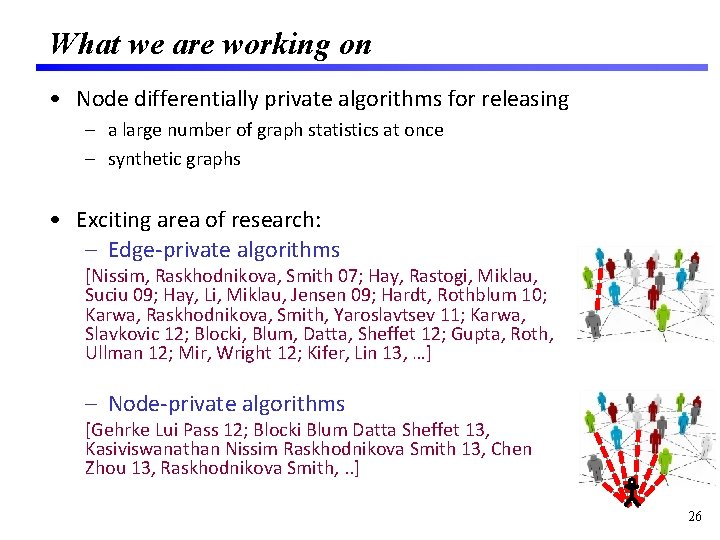 What we are working on

• Node differentially private algorithms for releasing
  – a large number of graph statistics at once
  – synthetic graphs

• Exciting area of research:
  – Edge-private algorithms
  [Nissim, Raskhodnikova, Smith 07; Hay, Rastogi, Miklau, Suciu 09; Hay, Li, Miklau, Jensen 09; Hardt, Rothblum 10; Karwa, Raskhodnikova, Smith, Yaroslavtsev 11; Karwa, Slavkovic 12; Blocki, Blum, Datta, Sheffet 12; Gupta, Roth, Ullman 12; Mir, Wright 12; Kifer, Lin 13, …]

  – Node-private algorithms
  [Gehrke Lui Pass 12; Blocki Blum Datta Sheffet 13, Kasiviswanathan Nissim Raskhodnikova Smith 13, Chen Zhou 13, Raskhodnikova Smith, ..]

26